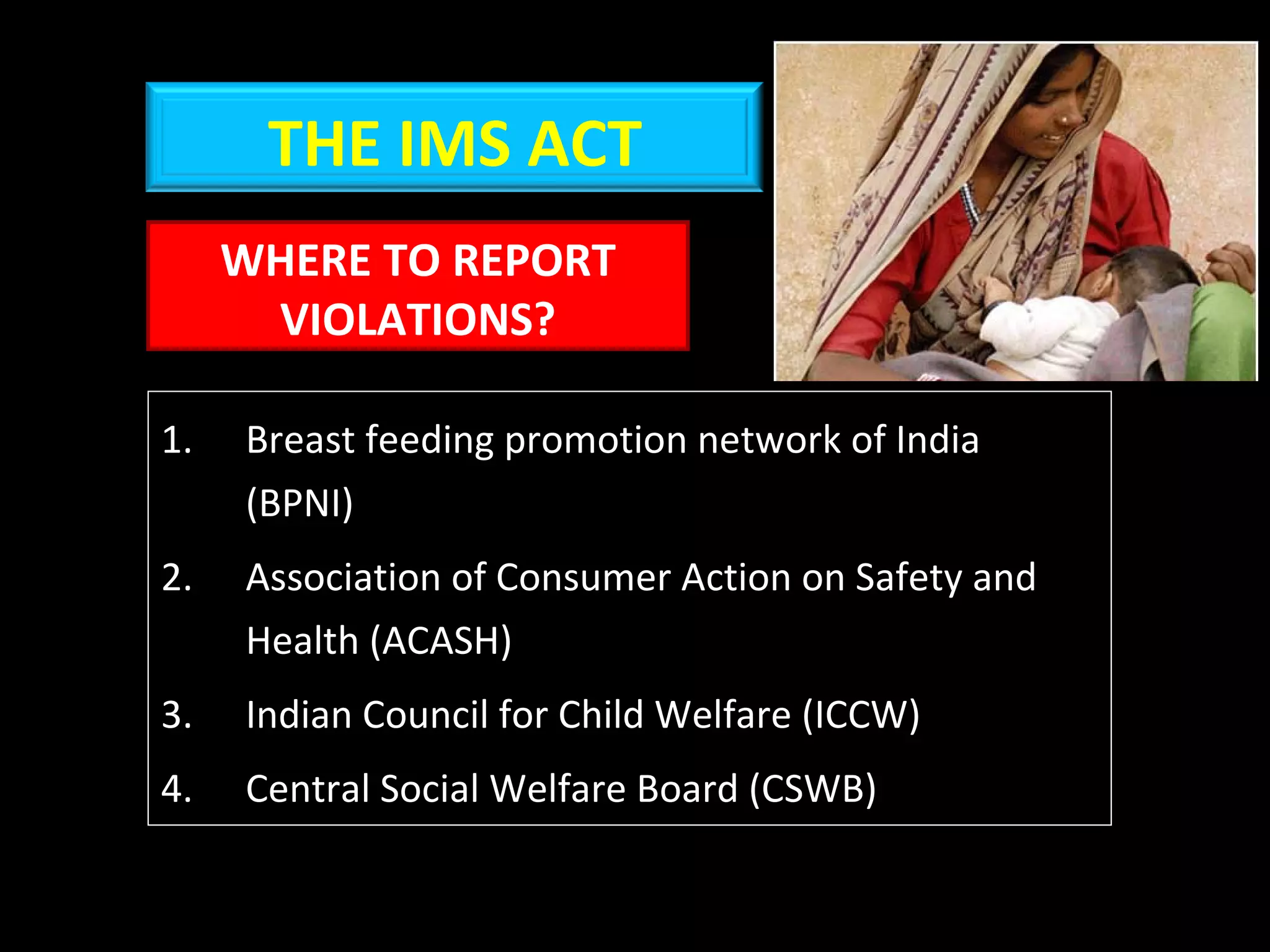 THE IMS ACT

WHERE TO REPORT VIOLATIONS?

1. Breast feeding promotion network of India (BPNI)
2. Association of Consumer Action on Safety and Health (ACASH)
3. Indian Council for Child Welfare (ICCW)
4. Central Social Welfare Board (CSWB)